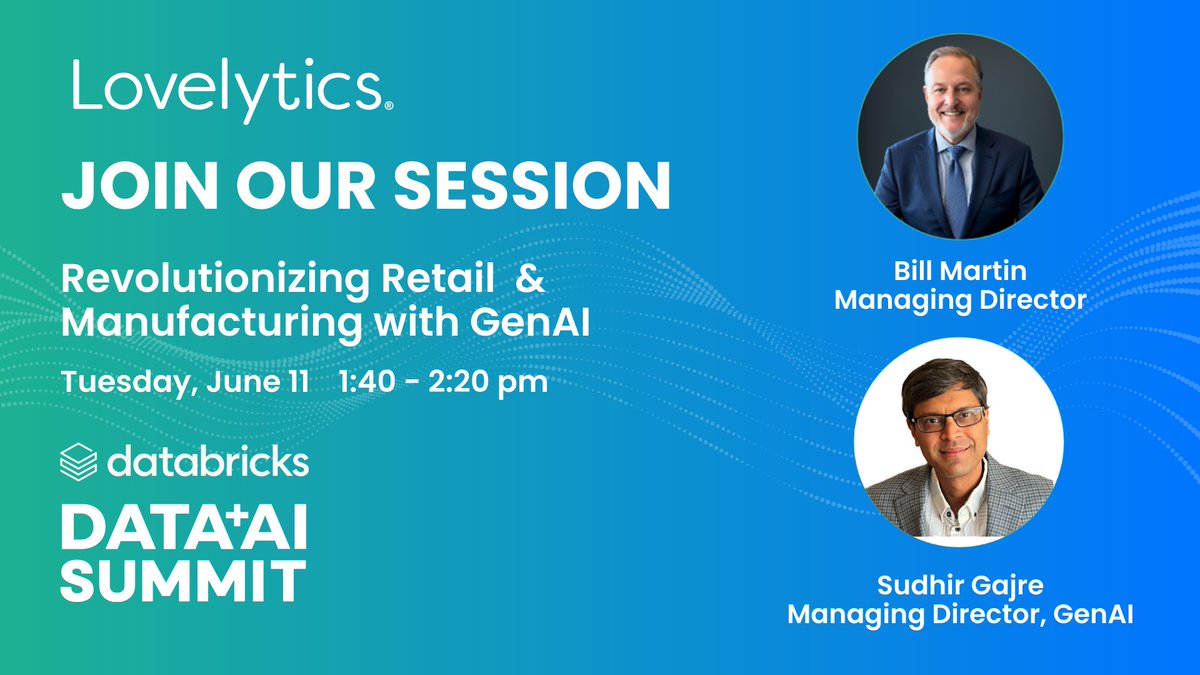 Lovelytics®

JOIN OUR SESSION

Revolutionizing Retail & Manufacturing with GenAI

Tuesday, June 11 1:40 - 2:20 pm

databricks

DATA+AI SUMMIT

Bill Martin
Managing Director

Sudhir Gajre
Managing Director, GenAI